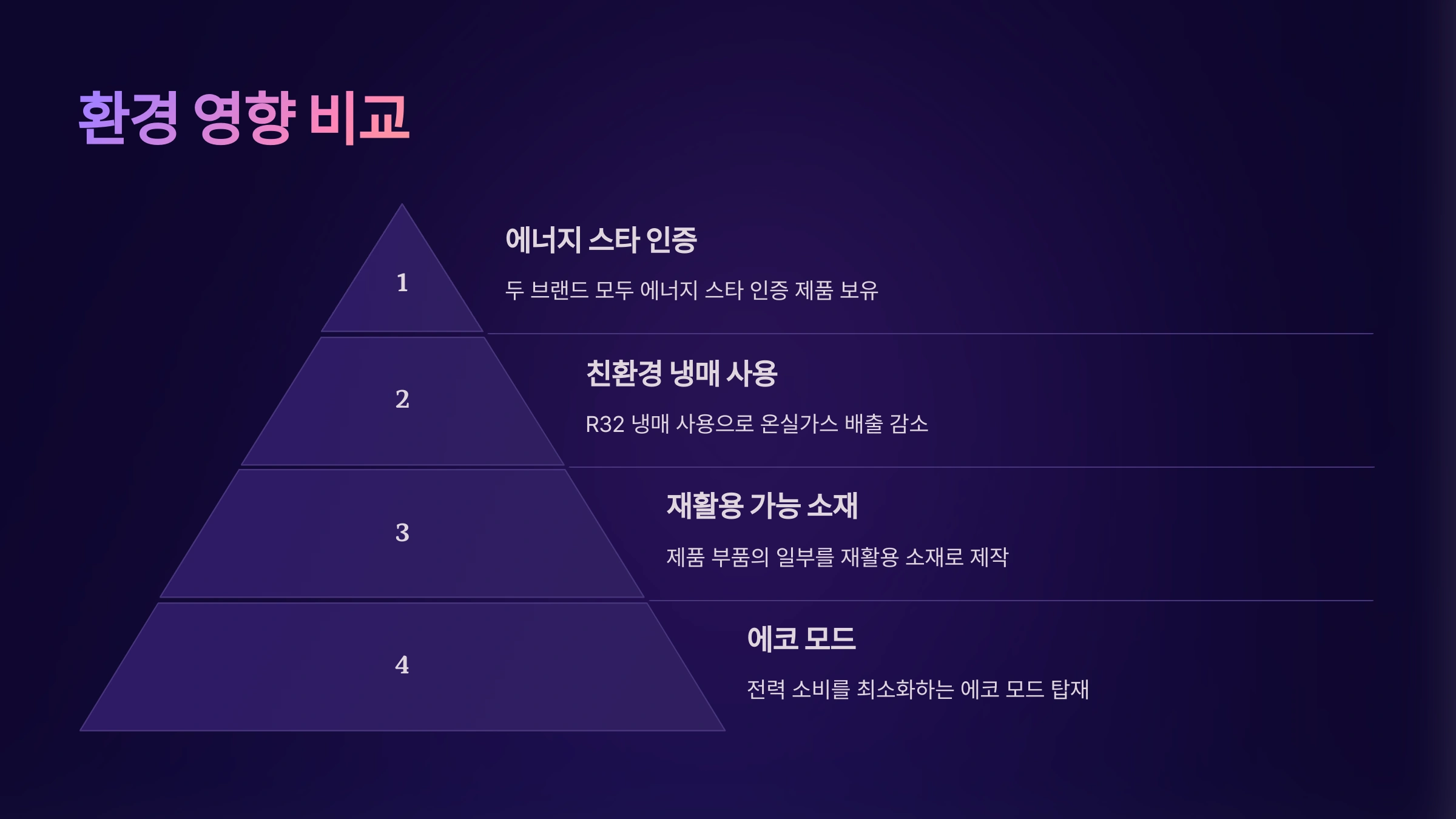 환경 영향 비교

1

에너지 스타 인증

두 브랜드 모두 에너지 스타 인증 제품 보유

2

친환경 냉매 사용

R32 냉매 사용으로 온실가스 배출 감소

3

재활용 가능 소재

제품 부품의 일부를 재활용 소재로 제작

4

에코 모드

전력 소비를 최소화하는 에코 모드 탑재